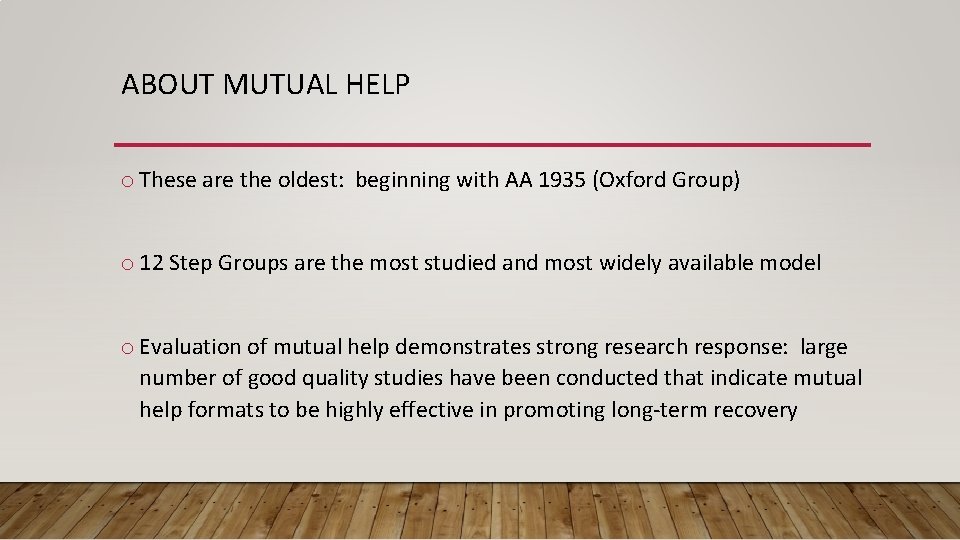 ABOUT MUTUAL HELP

o These are the oldest: beginning with AA 1935 (Oxford Group)

o 12 Step Groups are the most studied and most widely available model

o Evaluation of mutual help demonstrates strong research response: large number of good quality studies have been conducted that indicate mutual help formats to be highly effective in promoting long-term recovery